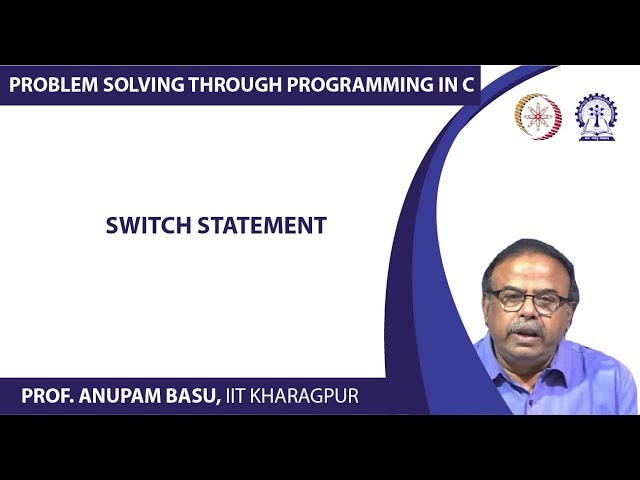 PROBLEM SOLVING THROUGH PROGRAMMING IN C

SWITCH STATEMENT

PROF. ANUPAM BASU, IIT KHARAGPUR